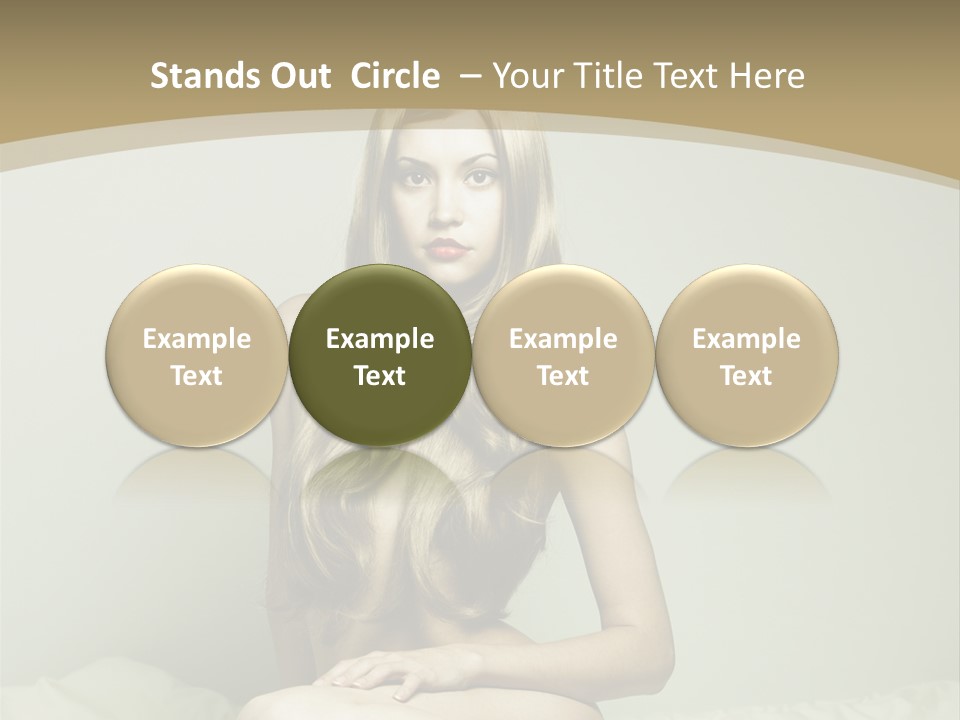 Stands Out Circle – Your Title Text Here

Example Text

Example Text

Example Text

Example Text